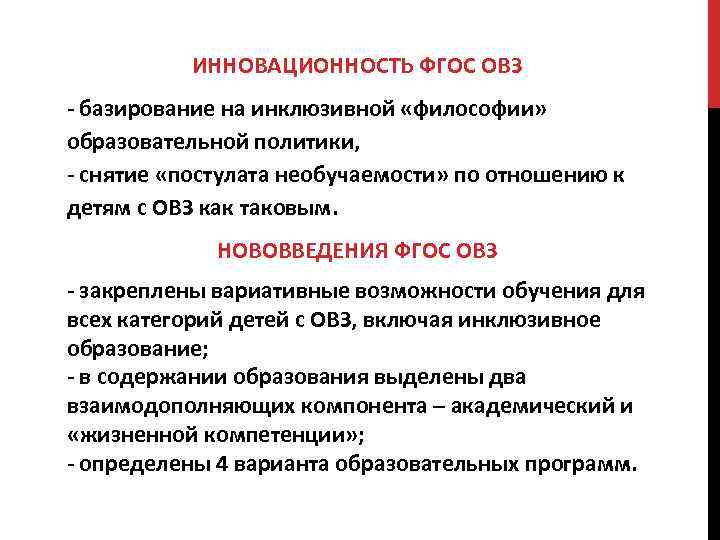 ИННОВАЦИОННОСТЬ ФГОС ОВЗ

- базирование на инклюзивной «философии» образовательной политики,
- снятие «постулата необучаемости» по отношению к детям с ОВЗ как таковым.

НОВОВВЕДЕНИЯ ФГОС ОВЗ

- закреплены вариативные возможности обучения для всех категорий детей с ОВЗ, включая инклюзивное образование;
- в содержании образования выделены два взаимодополняющих компонента – академический и «жизненной компетенции»;
- определены 4 варианта образовательных программ.